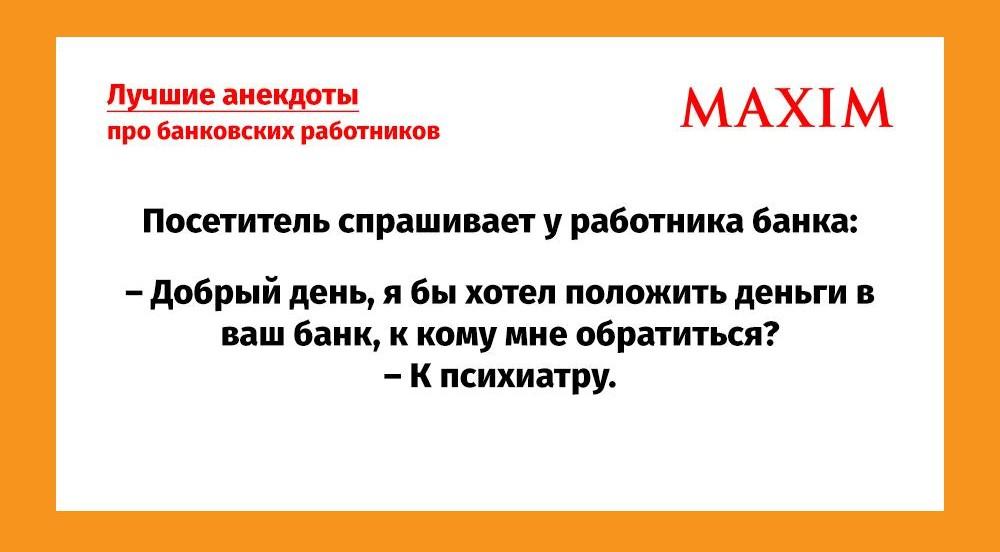 Лучшие анекдоты
про банковских работников

MAXIM

Посетитель спрашивает у работника банка:

– Добрый день, я бы хотел положить деньги в ваш банк, к кому мне обратиться?
– К психиатру.